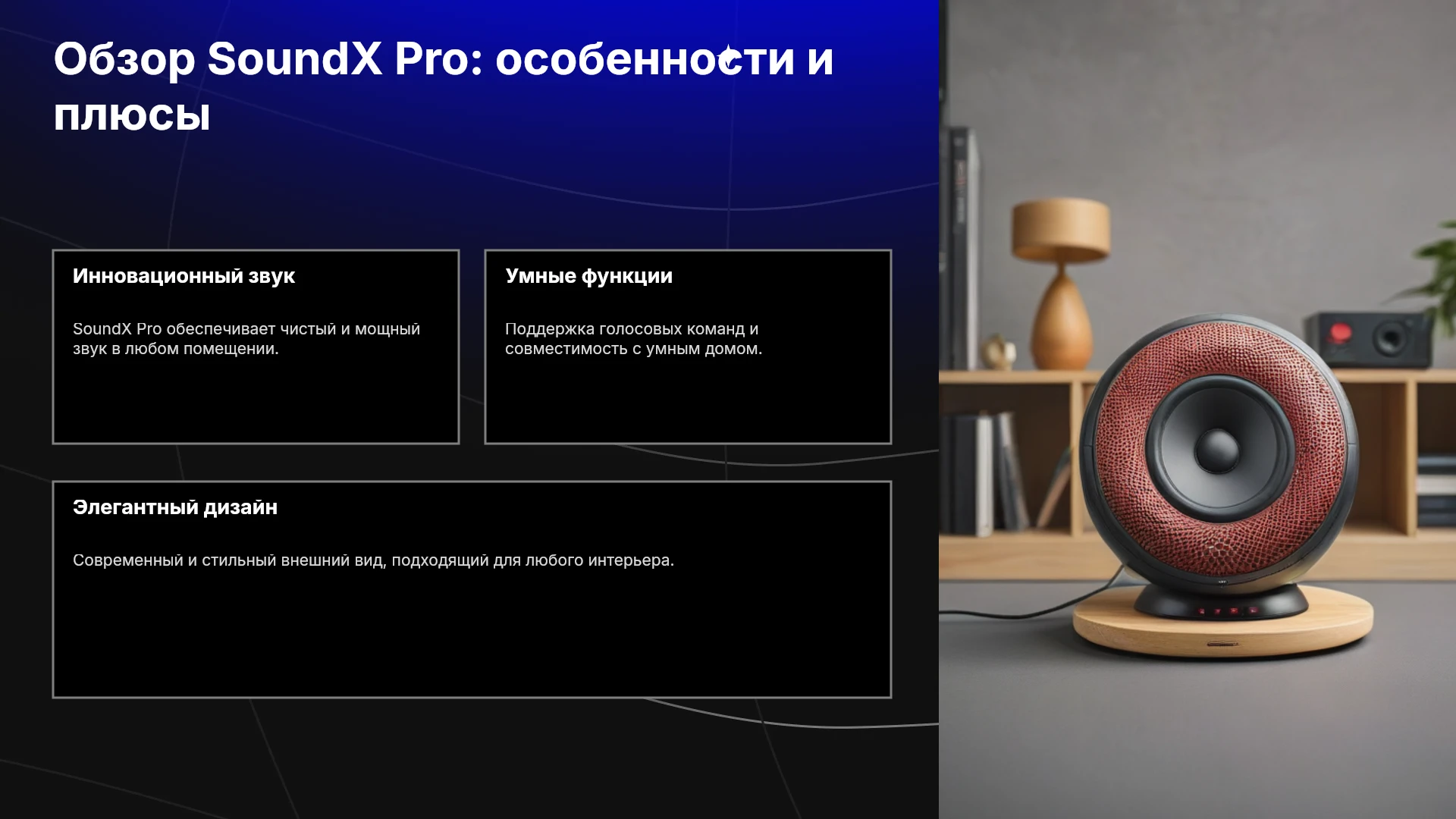 Обзор SoundX Pro: особенности и плюсы

Инновационный звук

SoundX Pro обеспечивает чистый и мощный звук в любом помещении.

Умные функции

Поддержка голосовых команд и совместимость с умным домом.

Элегантный дизайн

Современный и стильный внешний вид, подходящий для любого интерьера.